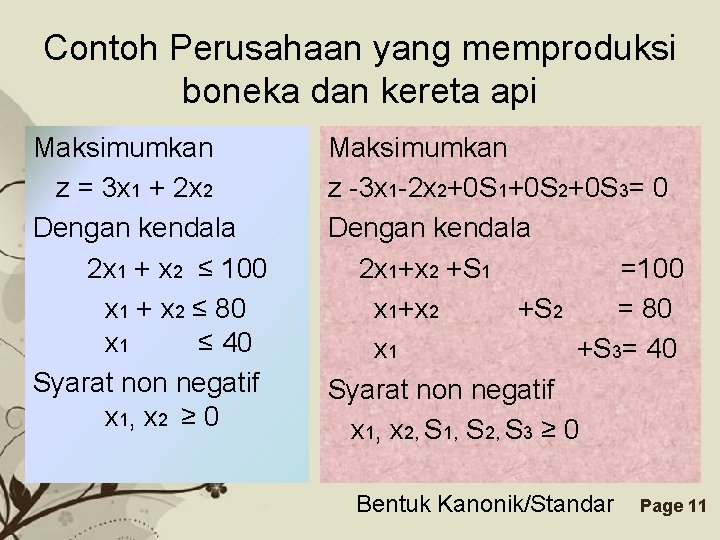 Contoh Perusahaan yang memproduksi boneka dan kereta api

Maksimumkan
$z = 3x_1 + 2x_2$
Dengan kendala
$2x_1 + x_2 \leq 100$
$x_1 + x_2 \leq 80$
$x_1 \leq 40$
Syarat non negatif
$x_1, x_2 \geq 0$

Maksimumkan
$z - 3x_1 - 2x_2 + 0S_1 + 0S_2 + 0S_3 = 0$
Dengan kendala
$2x_1 + x_2 + S_1 = 100$
$x_1 + x_2 + S_2 = 80$
$x_1 + S_3 = 40$
Syarat non negatif
$x_1, x_2, S_1, S_2, S_3 \geq 0$

Bentuk Kanonik/Standar

Page 11